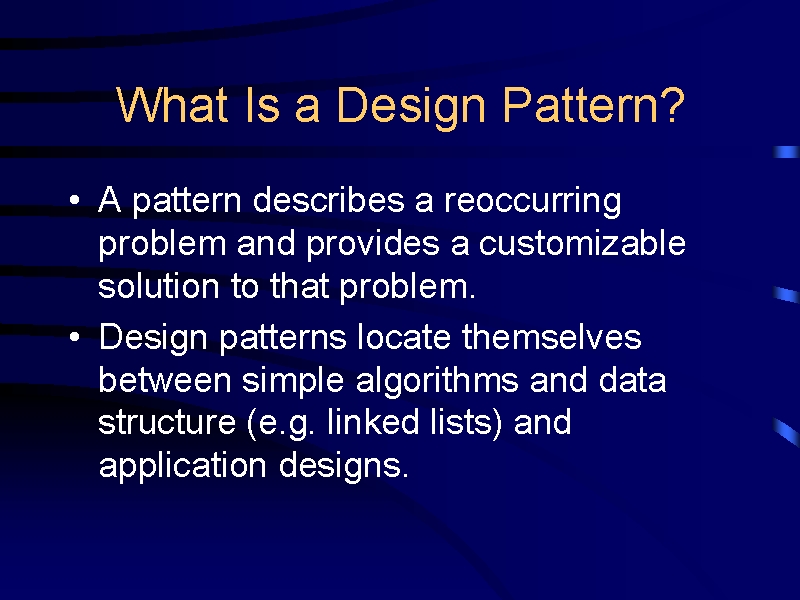 What Is a Design Pattern?

• A pattern describes a reoccurring problem and provides a customizable solution to that problem.

• Design patterns locate themselves between simple algorithms and data structure (e.g. linked lists) and application designs.